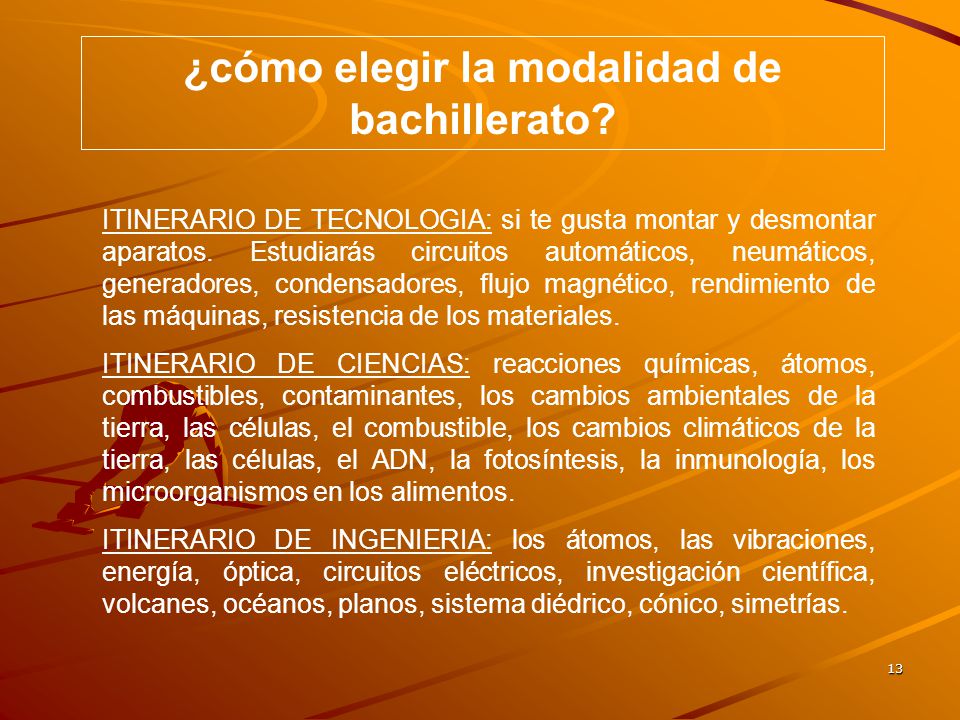 ¿cómo elegir la modalidad de bachillerato?

ITINERARIO DE TECNOLOGIA: si te gusta montar y desmontar aparatos. Estudiarás circuitos automáticos, neumáticos, generadores, condensadores, flujo magnético, rendimiento de las máquinas, resistencia de los materiales.

ITINERARIO DE CIENCIAS: reacciones químicas, átomos, combustibles, contaminantes, los cambios ambientales de la tierra, las células, el combustible, los cambios climáticos de la tierra, las células, el ADN, la fotosíntesis, la inmunología, los microorganismos en los alimentos.

ITINERARIO DE INGENIERIA: los átomos, las vibraciones, energía, óptica, circuitos eléctricos, investigación científica, volcanes, océanos, planos, sistema diédrico, cónico, simetrías.

13